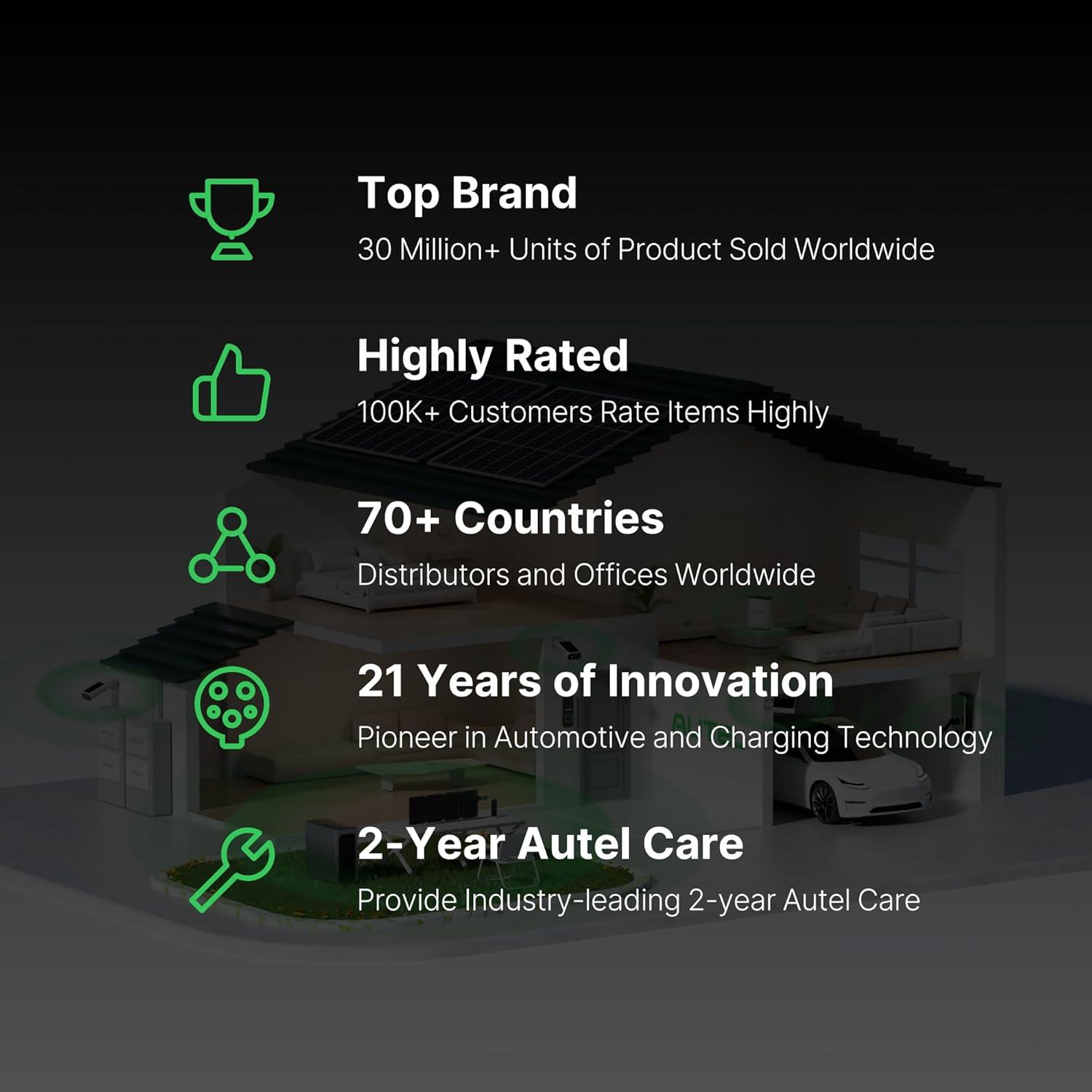 Top Brand
30 Million+ Units of Product Sold Worldwide

Highly Rated
100K+ Customers Rate Items Highly

70+ Countries
Distributors and Offices Worldwide

21 Years of Innovation
Pioneer in Automotive and Charging Technology

2-Year Autel Care
Provide Industry-leading 2-year Autel Care